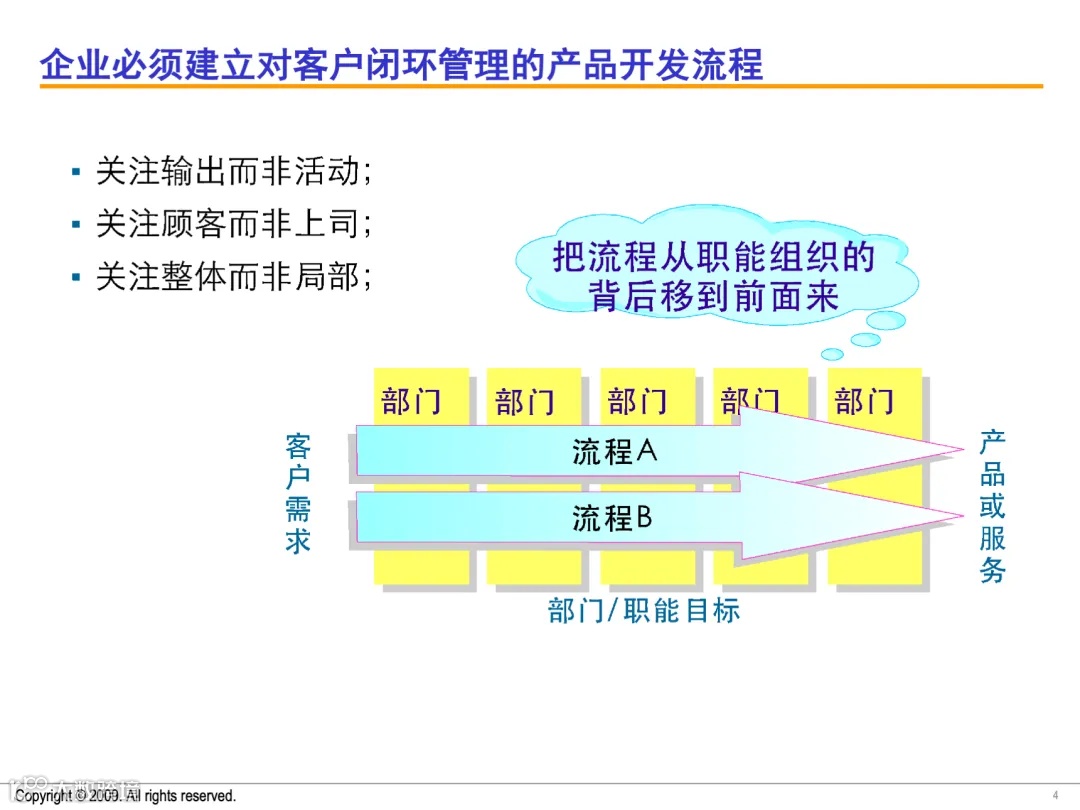 企业必须建立对客户闭环管理的产品开发流程

▪ 关注输出而非活动；
▪ 关注顾客而非上司；
▪ 关注整体而非局部；

把流程从职能组织的背后移到前面来

部门 部门 部门 部门 部门

客户需求

流程A

流程B

产品或服务

部门/职能目标

Copyright © 2009. All rights reserved.

4